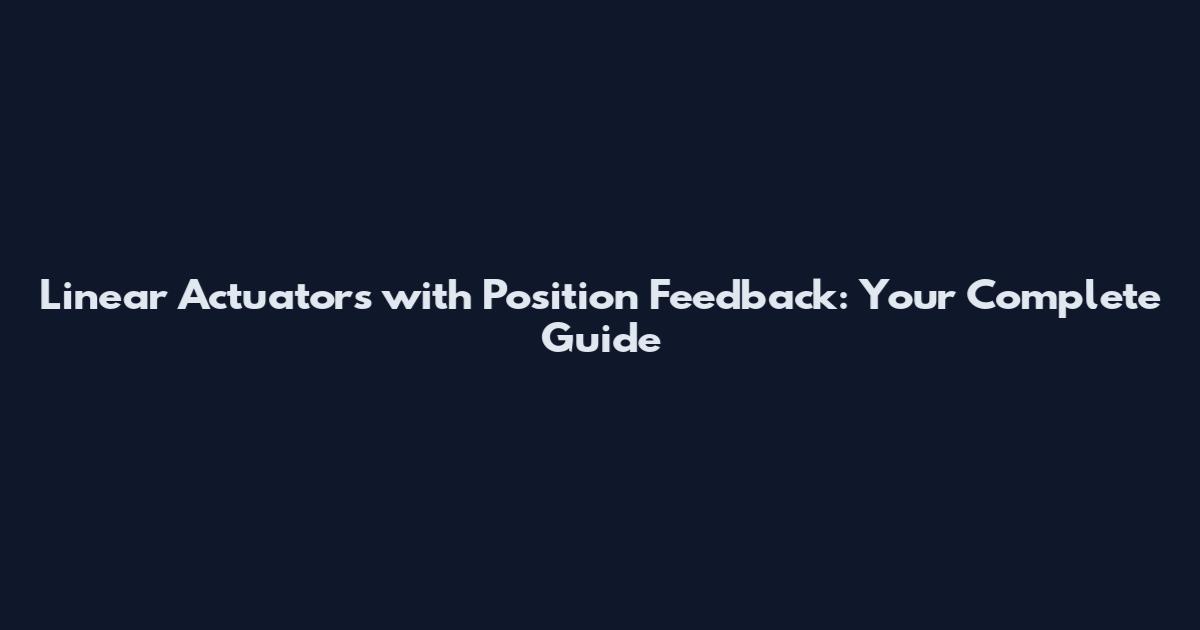 Linear Actuators with Position Feedback: Your Complete Guide